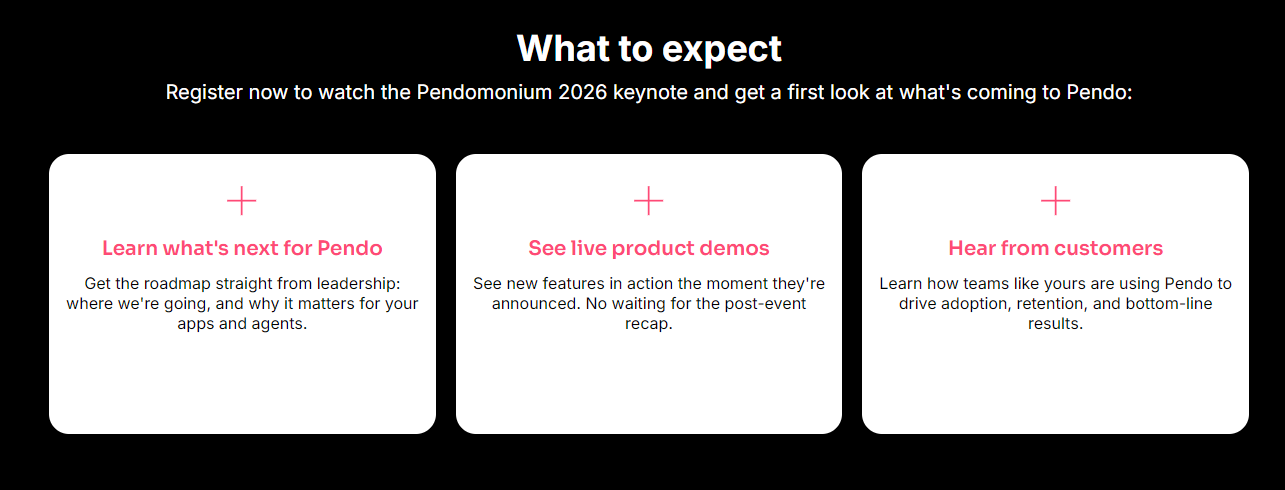 What to expect

Register now to watch the Pendomonium 2026 keynote and get a first look at what's coming to Pendo:

Learn what's next for Pendo

Get the roadmap straight from leadership: where we're going, and why it matters for your apps and agents.

See live product demos

See new features in action the moment they're announced. No waiting for the post-event recap.

Hear from customers

Learn how teams like yours are using Pendo to drive adoption, retention, and bottom-line results.